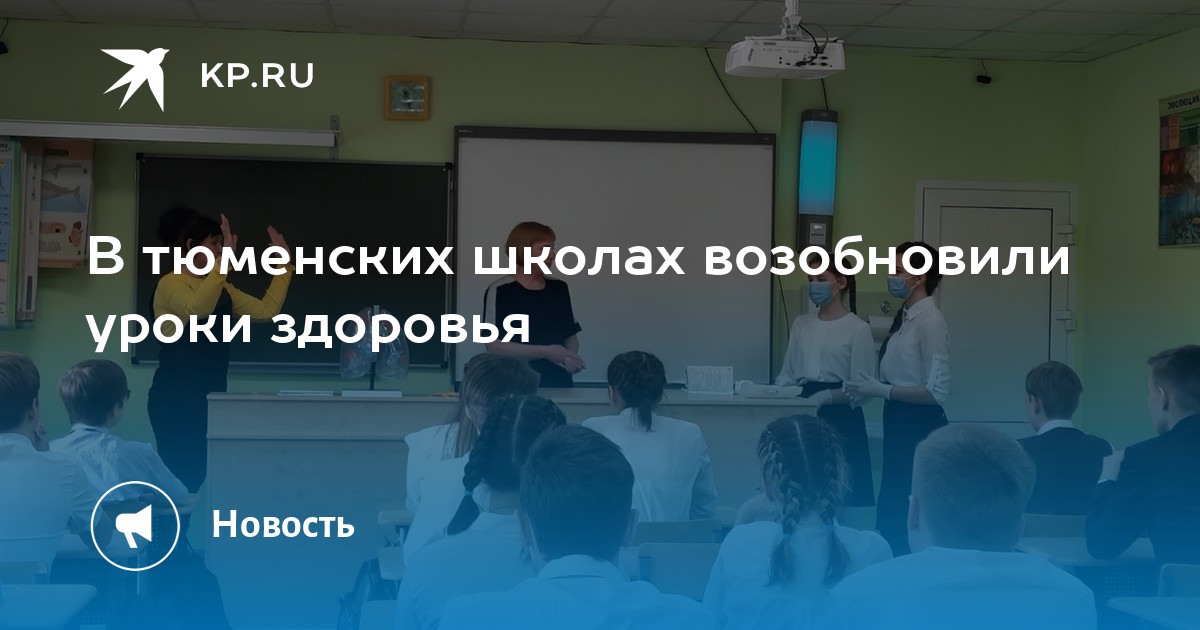 KP.RU

В тюменских школах возобновили уроки здоровья

Новость